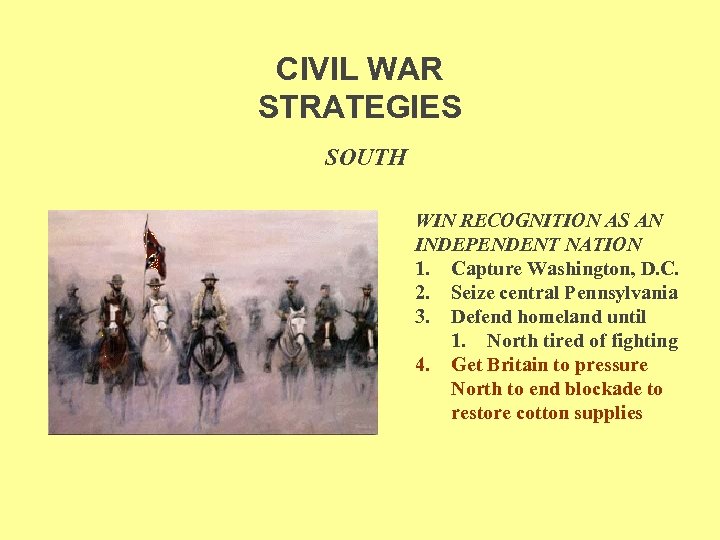 CIVIL WAR STRATEGIES

SOUTH

WIN RECOGNITION AS AN INDEPENDENT NATION

1. Capture Washington, D.C.
2. Seize central Pennsylvania
3. Defend homeland until
   1. North tired of fighting
4. Get Britain to pressure North to end blockade to restore cotton supplies